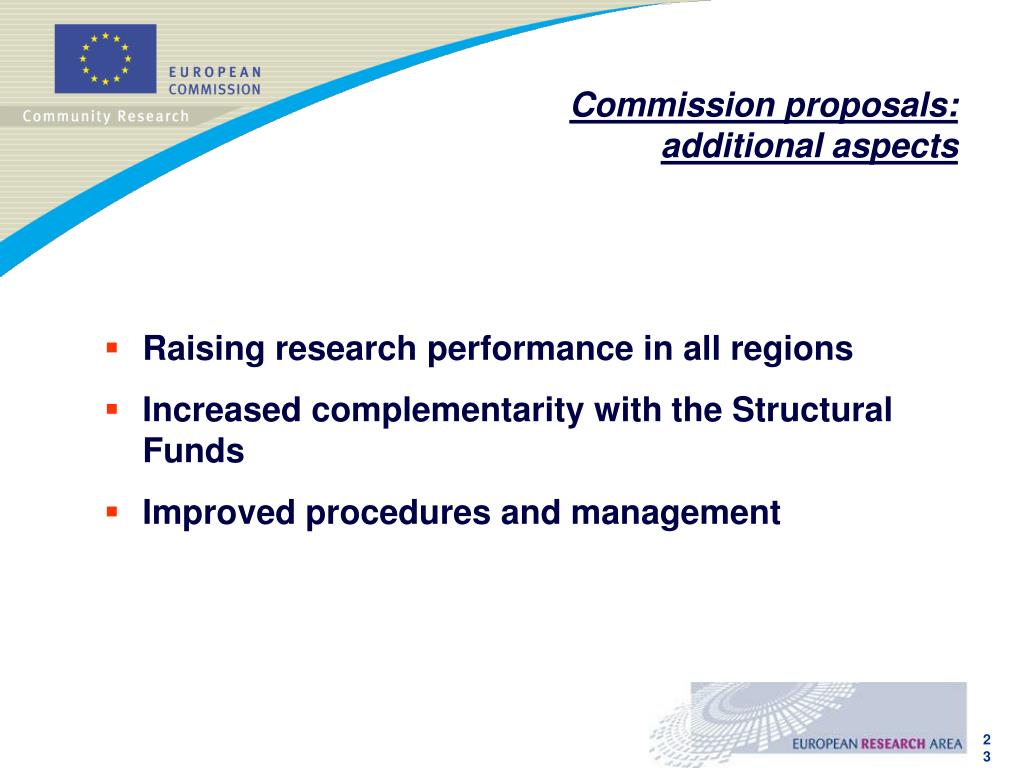 EUROPEAN COMMISSION

Community Research

Commission proposals: additional aspects

▪ Raising research performance in all regions

▪ Increased complementarity with the Structural Funds

▪ Improved procedures and management

EUROPEAN RESEARCH AREA

23